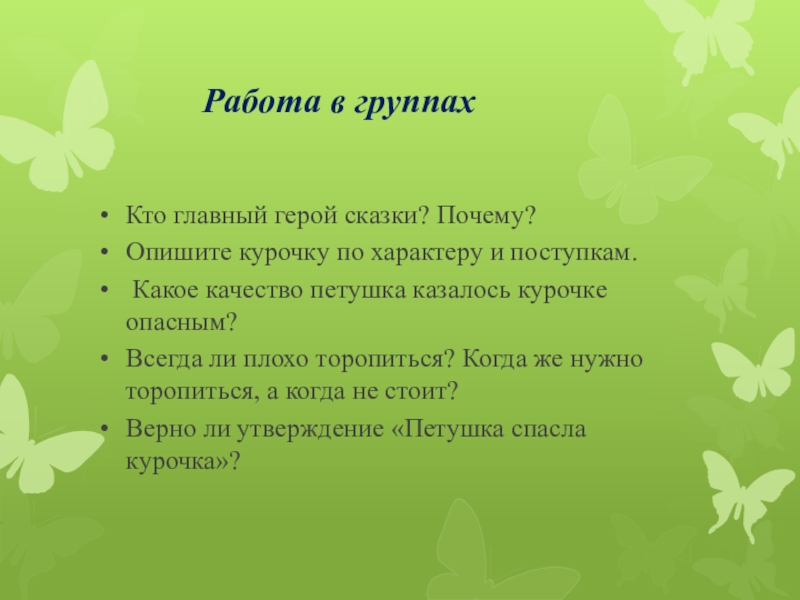 Работа в группах

• Кто главный герой сказки? Почему?
• Опишите курочку по характеру и поступкам.
• Какое качество петушка казалось курочке опасным?
• Всегда ли плохо торопиться? Когда же нужно торопиться, а когда не стоит?
• Верно ли утверждение «Петушка спасла курочка»?